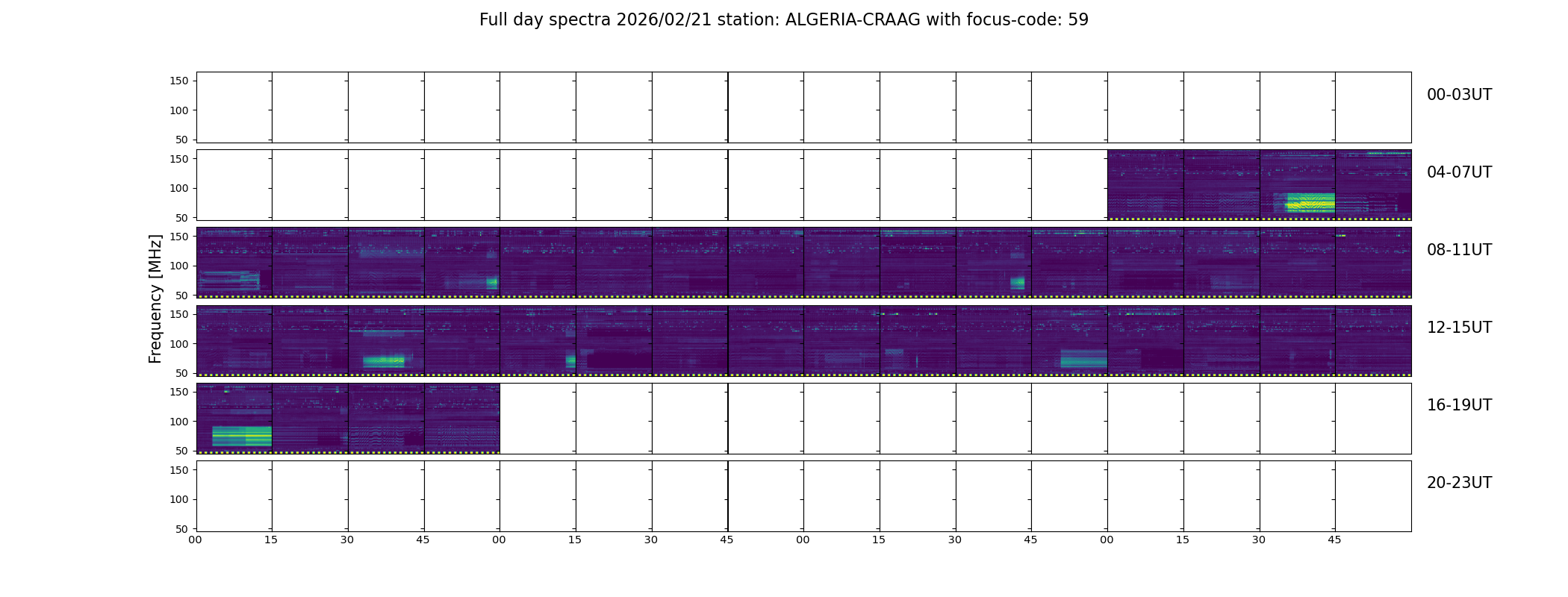 Full day spectra 2026/02/21 station: ALGERIA-CRAAG with focus-code: 59

Frequency [MHz]

150
100
50
00-03UT

150
100
50
04-07UT

150
100
50
08-11UT

150
100
50
12-15UT

150
100
50
16-19UT

150
100
50
20-23UT

00 15 30 45 00 15 30 45 00 15 30 45 00 15 30 45